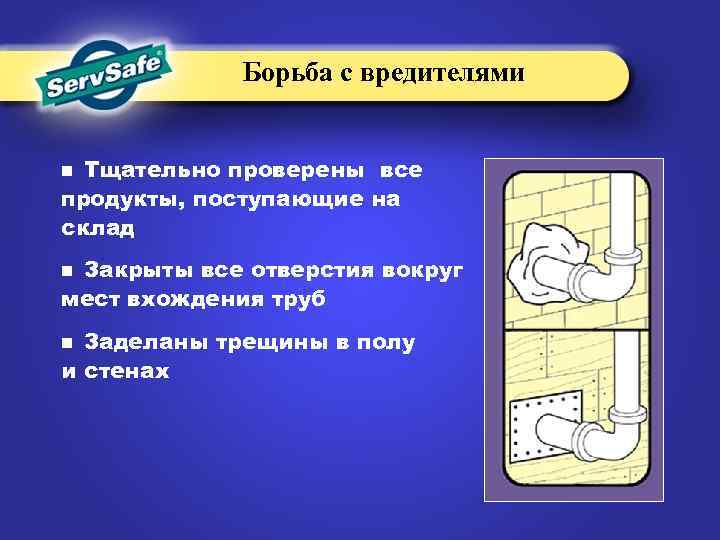 ServSafe®

Борьба с вредителями

■ Тщательно проверены все продукты, поступающие на склад

■ Закрыты все отверстия вокруг мест вхождения труб

■ Заделаны трещины в полу и стенах